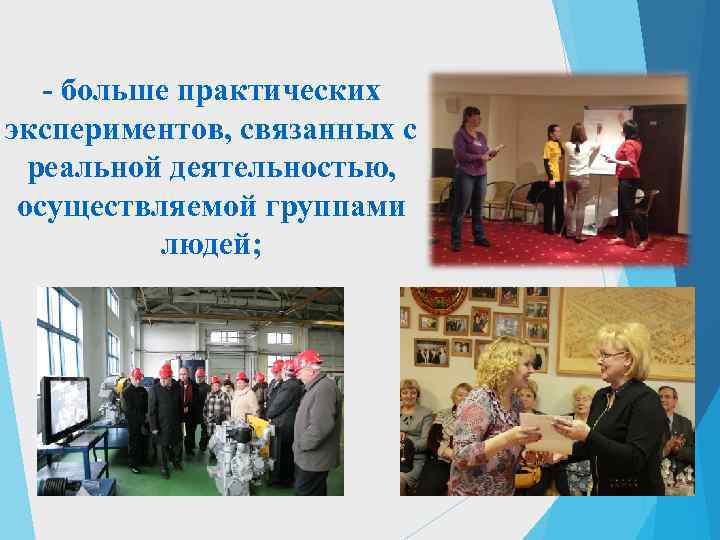 - больше практических экспериментов, связанных с реальной деятельностью, осуществляемой группами людей;